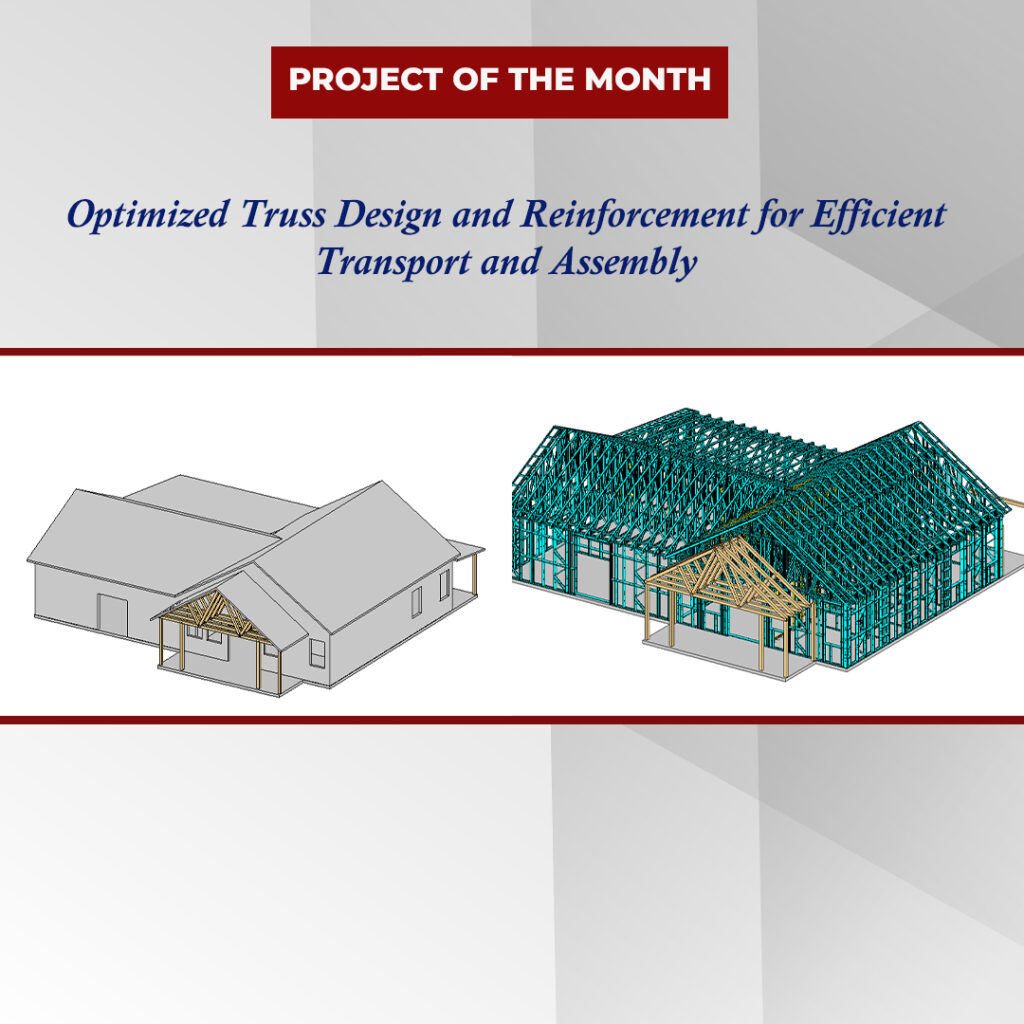 PROJECT OF THE MONTH

Optimized Truss Design and Reinforcement for Efficient Transport and Assembly